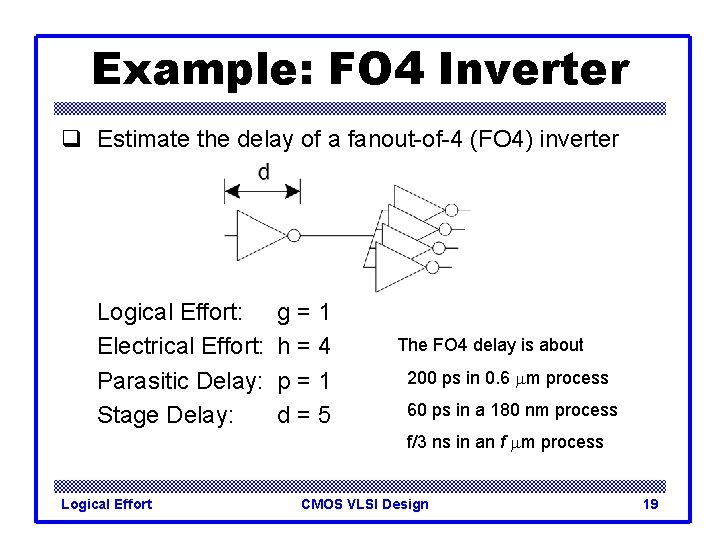 Example: FO4 Inverter

❑ Estimate the delay of a fanout-of-4 (FO4) inverter

d

Logical Effort: g = 1
Electrical Effort: h = 4
Parasitic Delay: p = 1
Stage Delay: d = 5

The FO4 delay is about
200 ps in 0.6 $\mu$m process
60 ps in a 180 nm process
f/3 ns in an $f$ $\mu$m process

Logical Effort CMOS VLSI Design 19